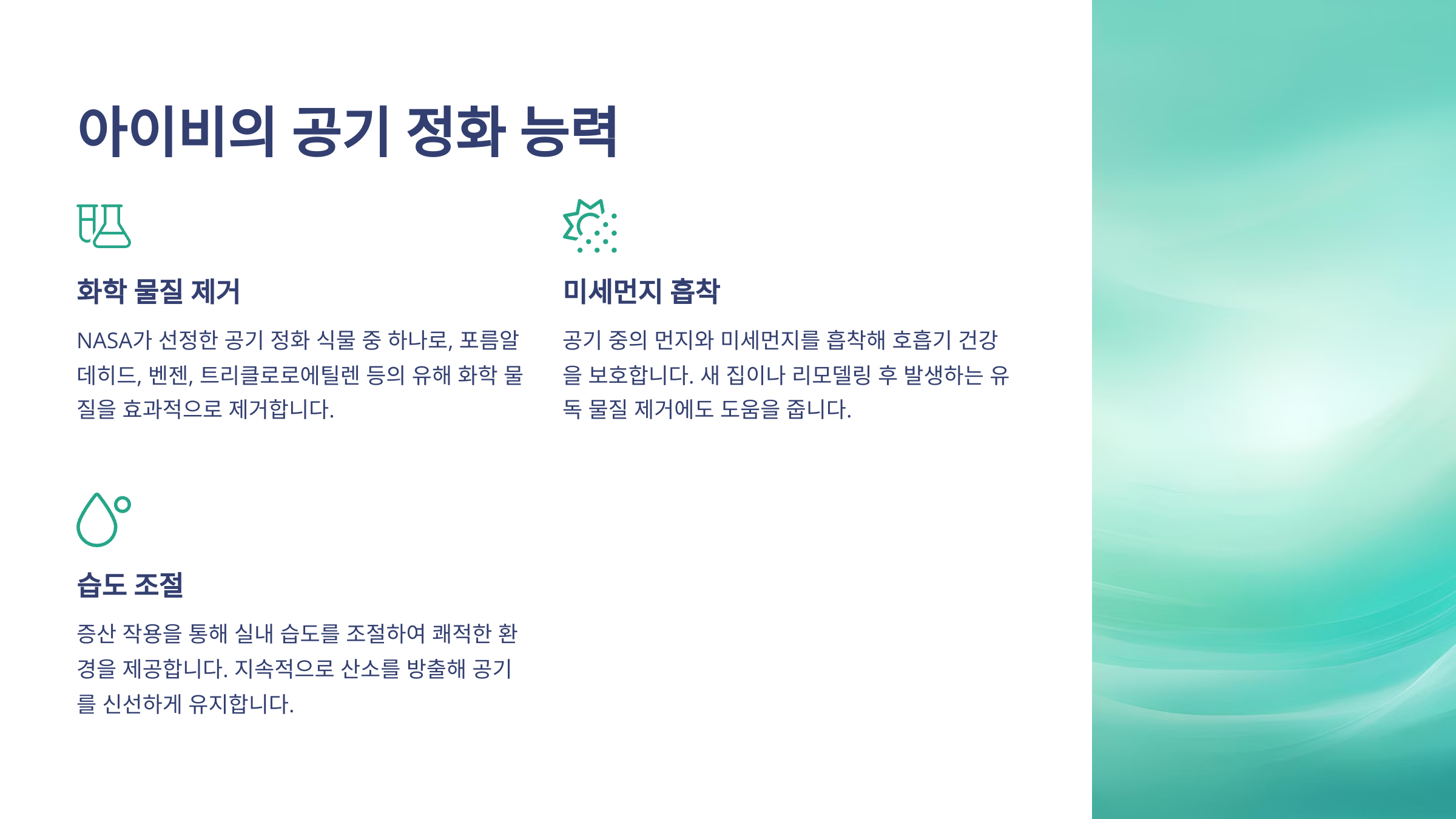 아이비의 공기 정화 능력

화학 물질 제거

NASA가 선정한 공기 정화 식물 중 하나로, 포름알데히드, 벤젠, 트리클로로에틸렌 등의 유해 화학 물질을 효과적으로 제거합니다.

미세먼지 흡착

공기 중의 먼지와 미세먼지를 흡착해 호흡기 건강을 보호합니다. 새 집이나 리모델링 후 발생하는 유독 물질 제거에도 도움을 줍니다.

습도 조절

증산 작용을 통해 실내 습도를 조절하여 쾌적한 환경을 제공합니다. 지속적으로 산소를 방출해 공기를 신선하게 유지합니다.